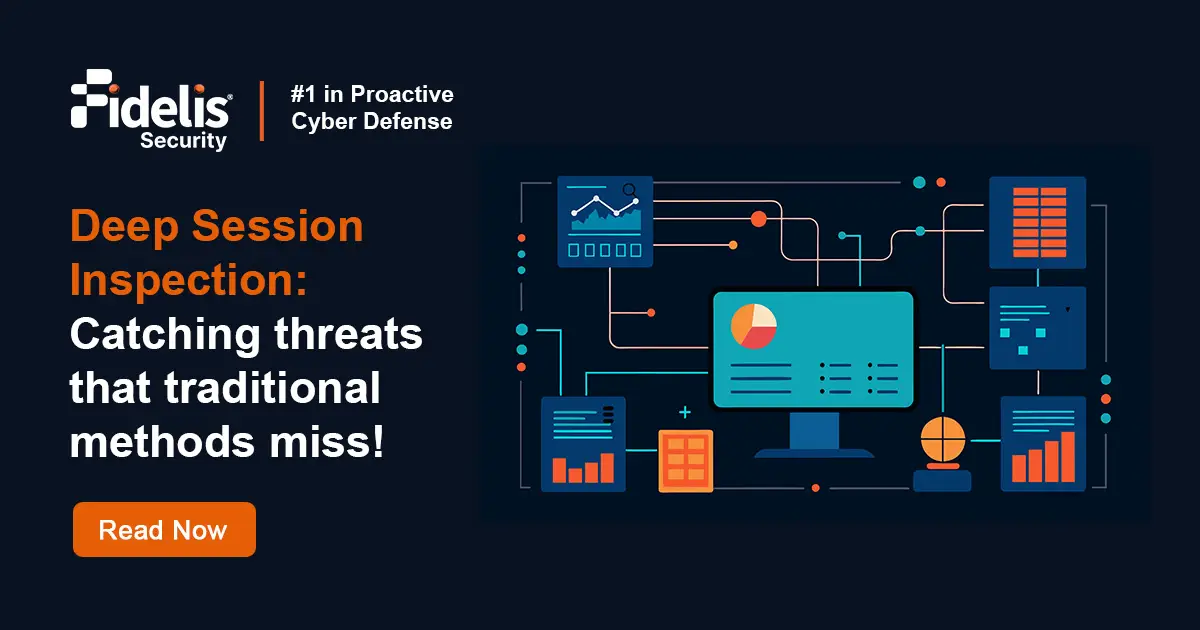 Fidelis® Security

#1 in Proactive Cyber Defense

Deep Session Inspection: Catching threats that traditional methods miss!

Read Now